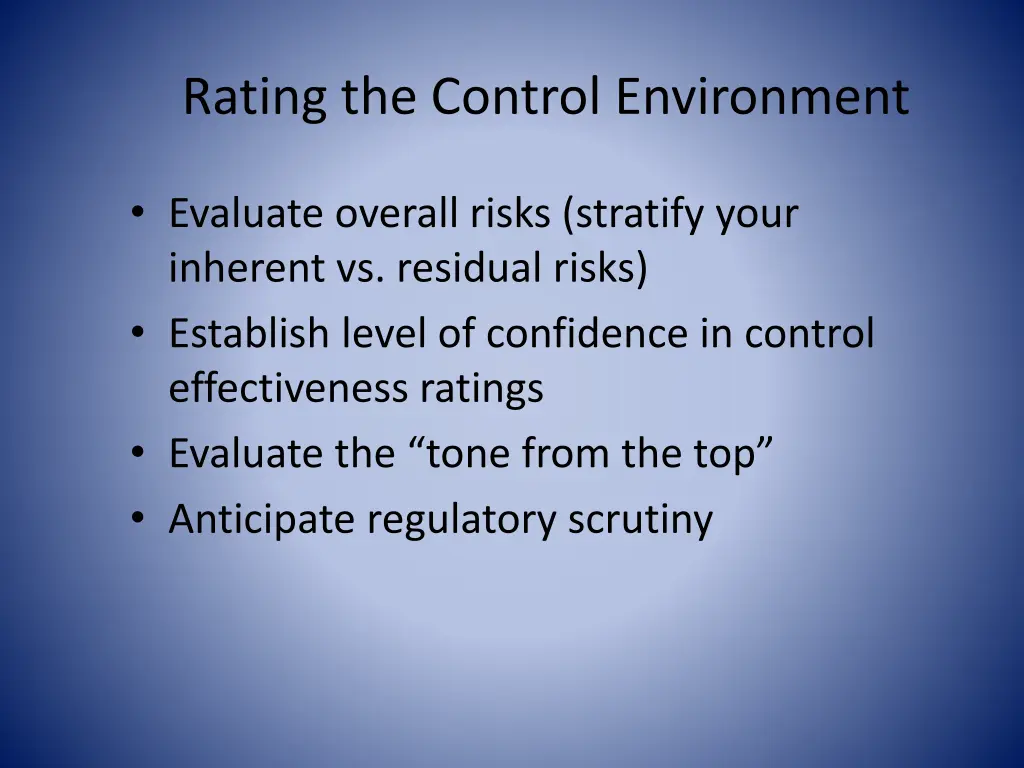 Rating the Control Environment

• Evaluate overall risks (stratify your inherent vs. residual risks)
• Establish level of confidence in control effectiveness ratings
• Evaluate the “tone from the top”
• Anticipate regulatory scrutiny